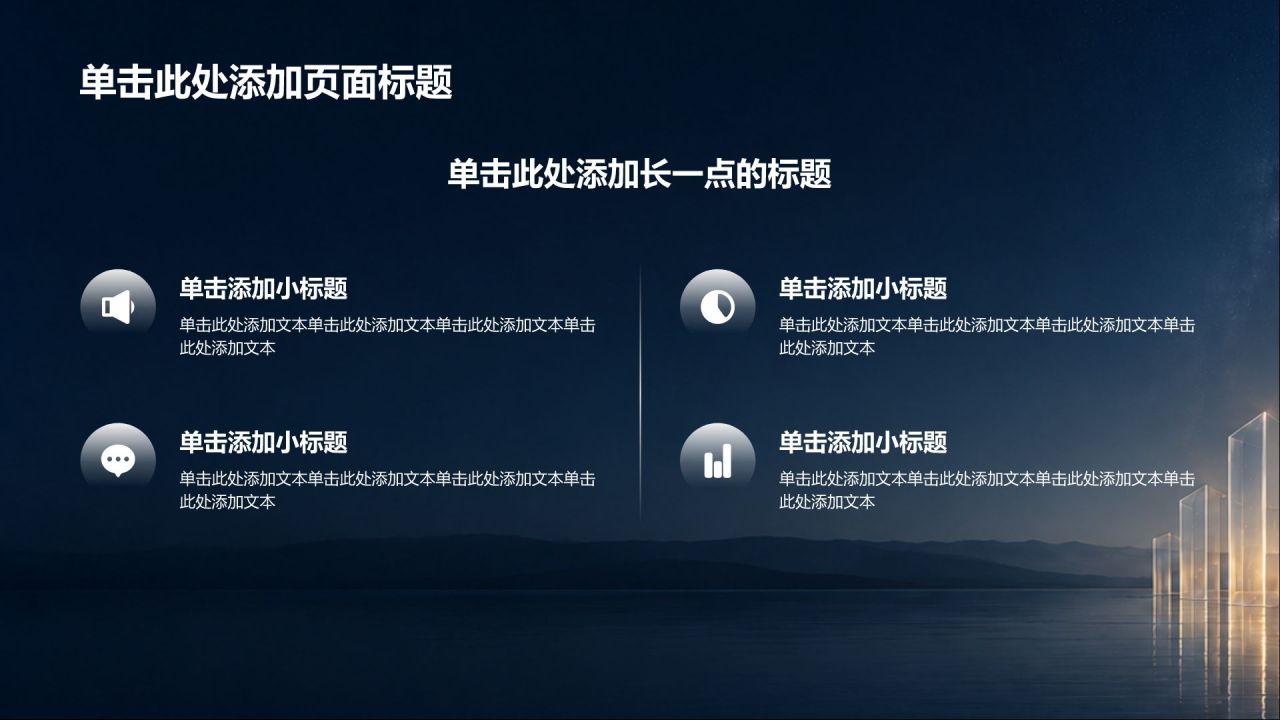 单击此处添加页面标题

单击此处添加长一点的标题

单击添加小标题

单击此处添加文本单击此处添加文本单击此处添加文本单击此处添加文本

单击添加小标题

单击此处添加文本单击此处添加文本单击此处添加文本单击此处添加文本

单击添加小标题

单击此处添加文本单击此处添加文本单击此处添加文本单击此处添加文本

单击添加小标题

单击此处添加文本单击此处添加文本单击此处添加文本单击此处添加文本